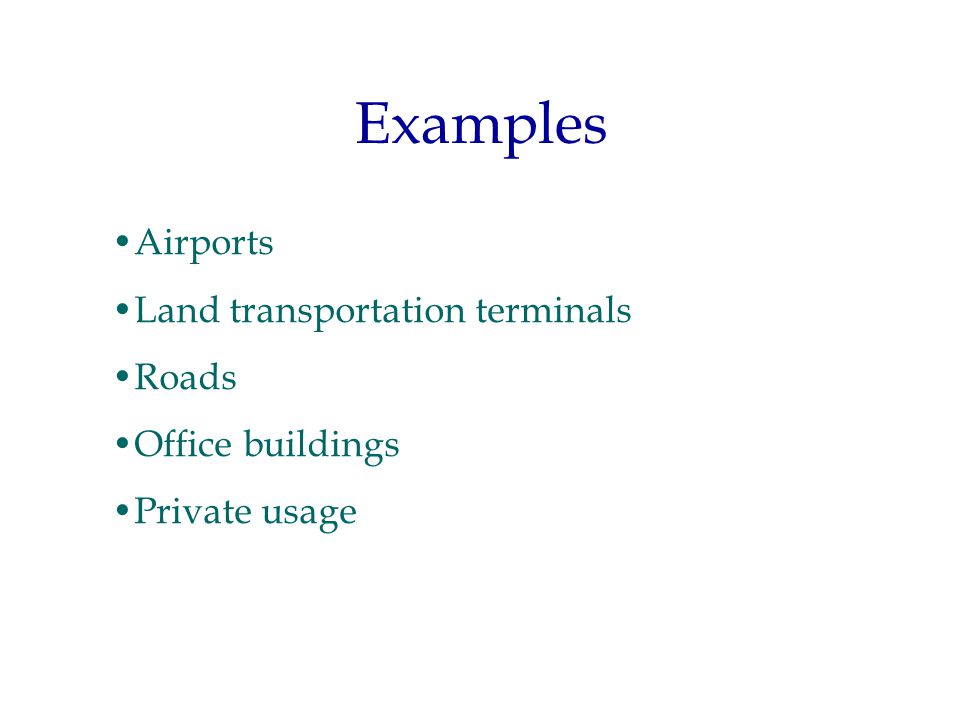 Examples

• Airports
• Land transportation terminals
• Roads
• Office buildings
• Private usage